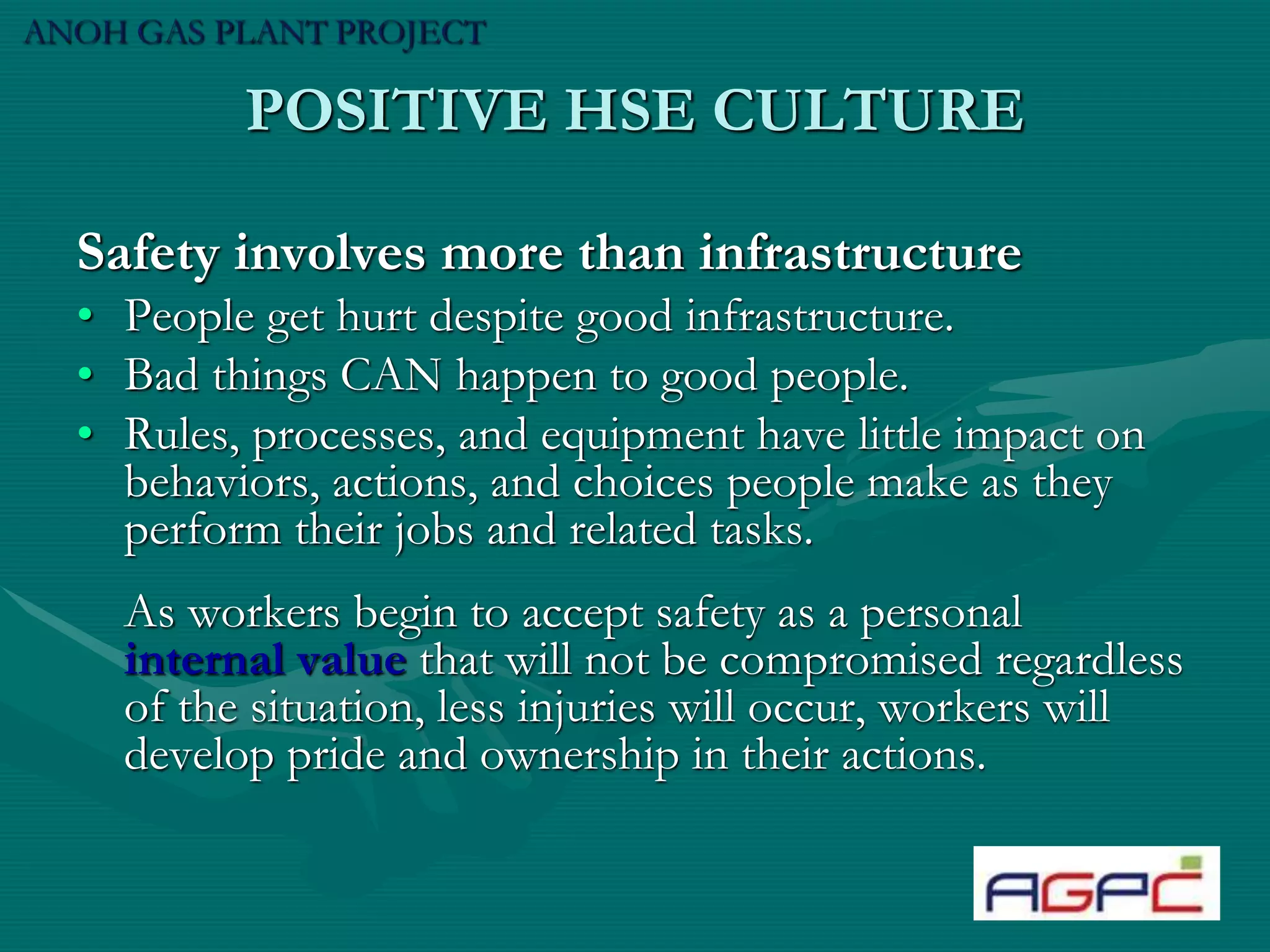 ANOH GAS PLANT PROJECT

POSITIVE HSE CULTURE

Safety involves more than infrastructure

• People get hurt despite good infrastructure.
• Bad things CAN happen to good people.
• Rules, processes, and equipment have little impact on behaviors, actions, and choices people make as they perform their jobs and related tasks.

As workers begin to accept safety as a personal internal value that will not be compromised regardless of the situation, less injuries will occur, workers will develop pride and ownership in their actions.

AGPC